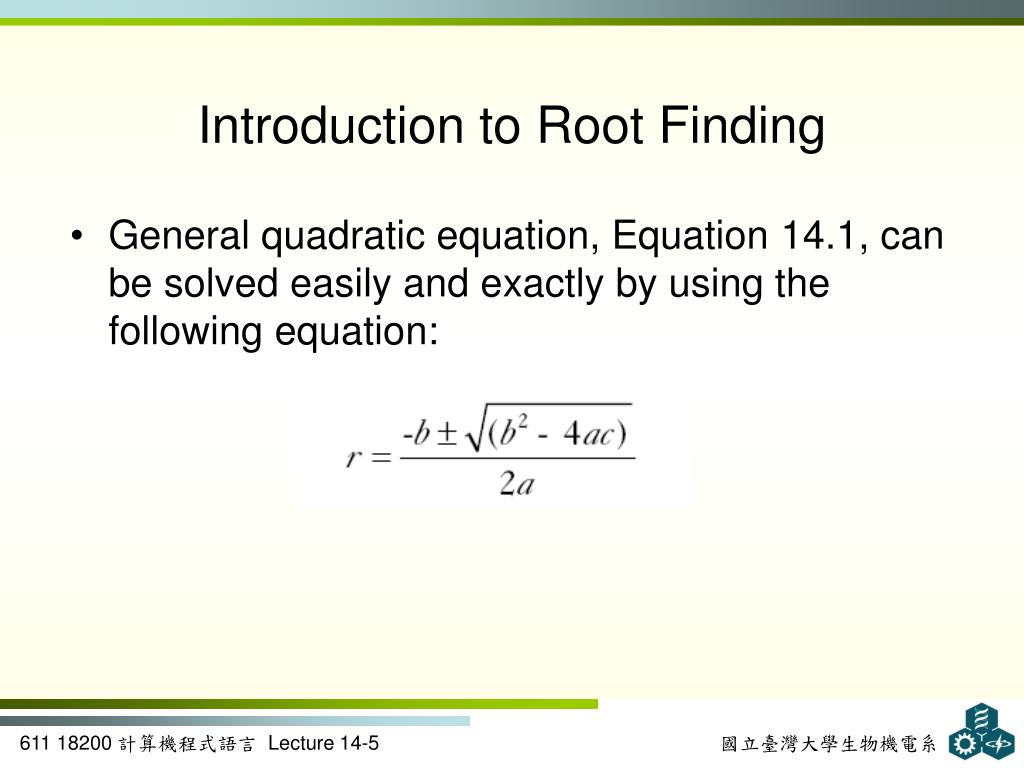 Introduction to Root Finding

• General quadratic equation, Equation 14.1, can be solved easily and exactly by using the following equation:

$r = \frac{-b \pm \sqrt{(b^2 - 4ac)}}{2a}$

611 18200 計算機程式語言 Lecture 14-5

國立臺灣大學生物機電系